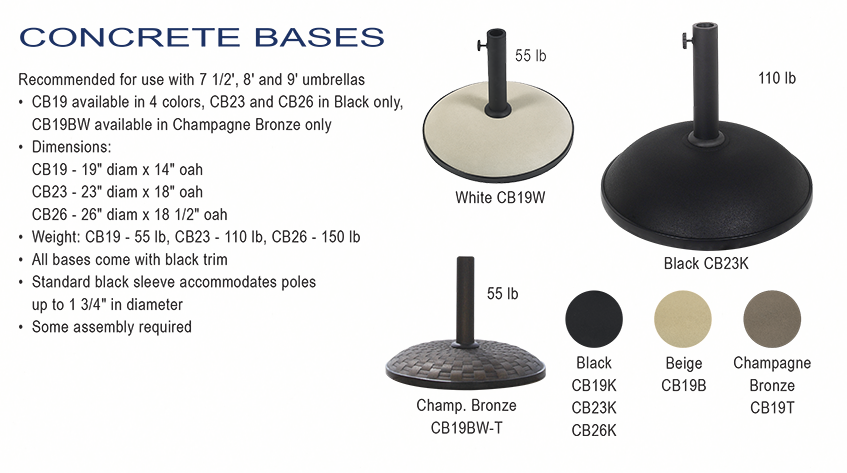 CONCRETE BASES

Recommended for use with 7 1/2', 8' and 9' umbrellas
• CB19 available in 4 colors, CB23 and CB26 in Black only, CB19BW available in Champagne Bronze only
• Dimensions:
CB19 - 19" diam x 14" oah
CB23 - 23" diam x 18" oah
CB26 - 26" diam x 18 1/2" oah
• Weight: CB19 - 55 lb, CB23 - 110 lb, CB26 - 150 lb
• All bases come with black trim
• Standard black sleeve accommodates poles up to 1 3/4" in diameter
• Some assembly required

55 lb
White CB19W

110 lb
Black CB23K

55 lb
Champ. Bronze
CB19BW-T

Black
CB19K
CB23K
CB26K

Beige
CB19B

Champagne
Bronze
CB19T